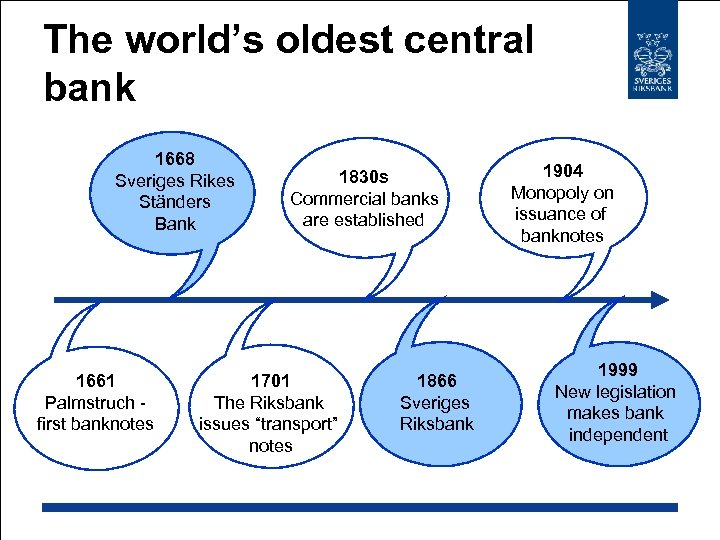 The world's oldest central bank

SVERIGES RIKSBANK

1668
Sveriges Rikes Ständers Bank

1830s
Commercial banks are established

1904
Monopoly on issuance of banknotes

1661
Palmstruch - first banknotes

1701
The Riksbank issues "transport" notes

1866
Sveriges Riksbank

1999
New legislation makes bank independent